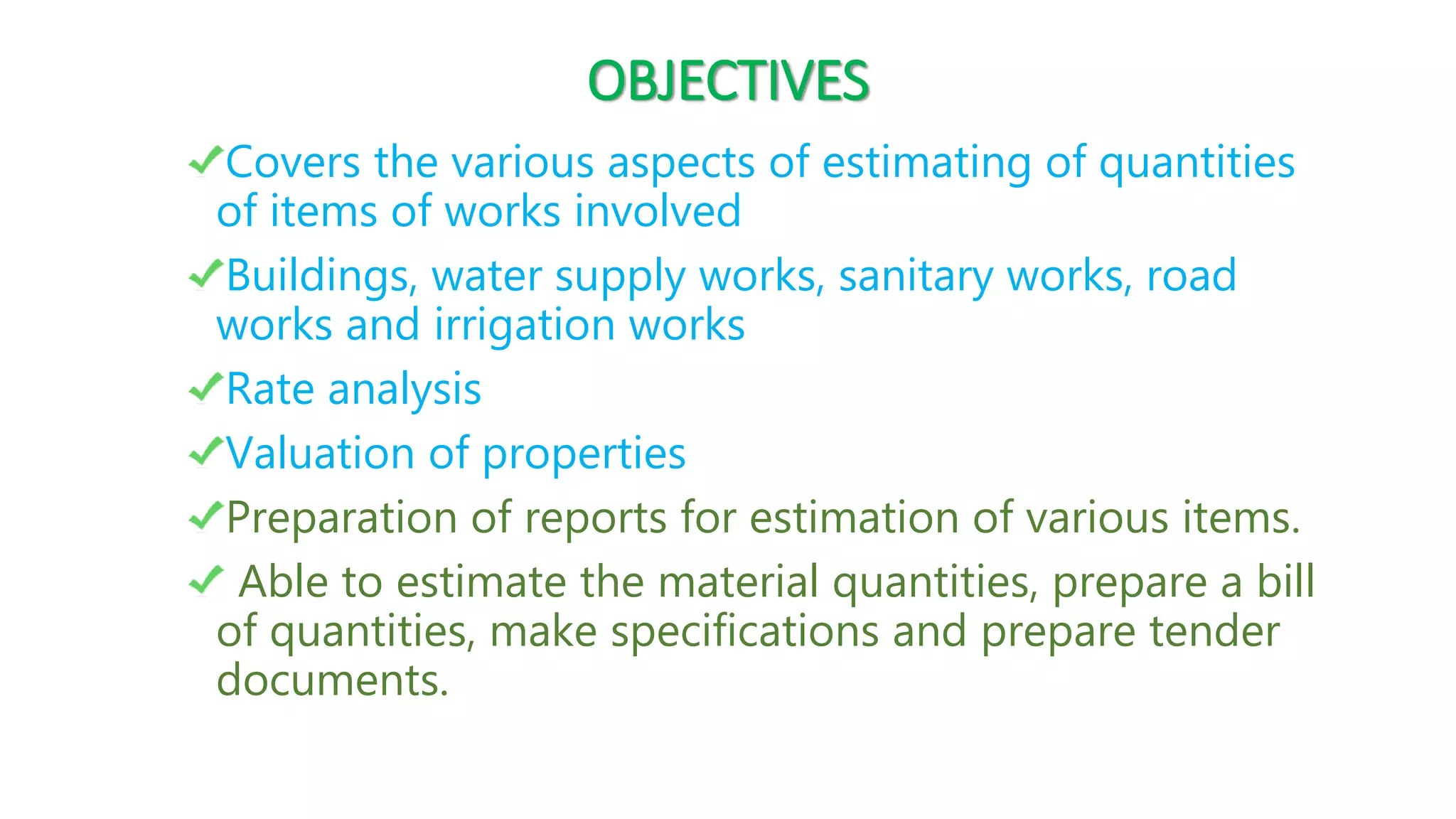 OBJECTIVES

✓Covers the various aspects of estimating of quantities of items of works involved

✓Buildings, water supply works, sanitary works, road works and irrigation works

✓Rate analysis

✓Valuation of properties

✓Preparation of reports for estimation of various items.

✓ Able to estimate the material quantities, prepare a bill of quantities, make specifications and prepare tender documents.